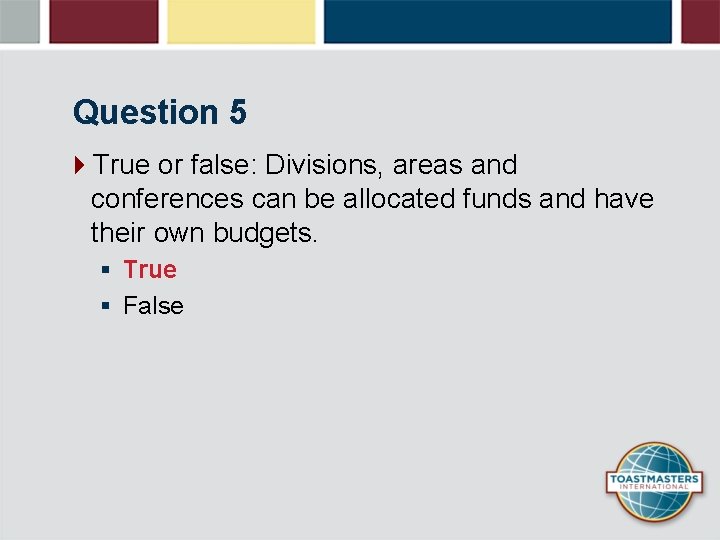 Question 5

True or false: Divisions, areas and conferences can be allocated funds and have their own budgets.

- True
- False

TOASTMASTERS INTERNATIONAL